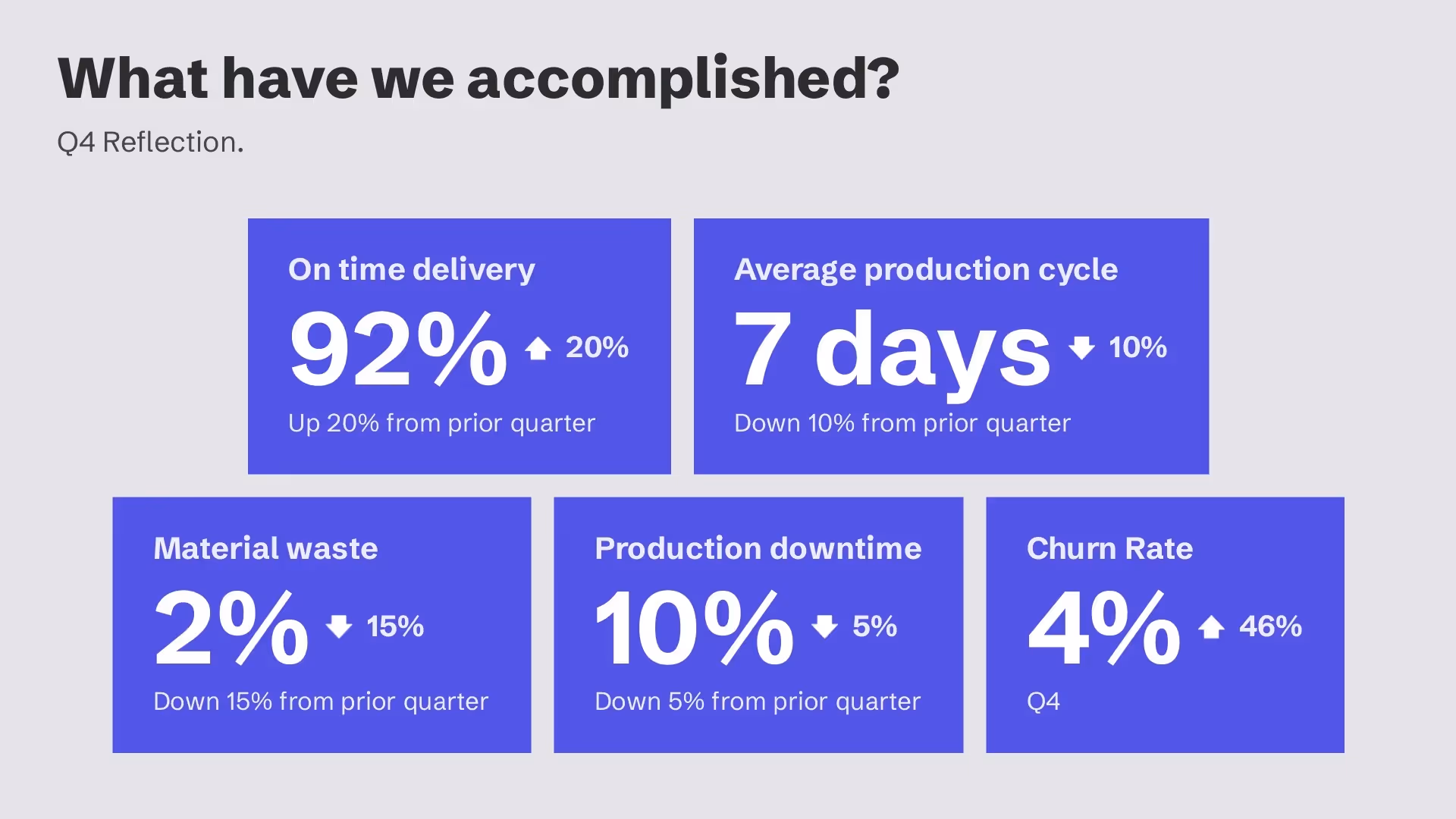 What have we accomplished?

Q4 Reflection.

On time delivery

92% 20%

Up 20% from prior quarter

Average production cycle

7 days 10%

Down 10% from prior quarter

Material waste

2% 15%

Down 15% from prior quarter

Production downtime

10% 5%

Down 5% from prior quarter

Churn Rate

4% 46%

Q4